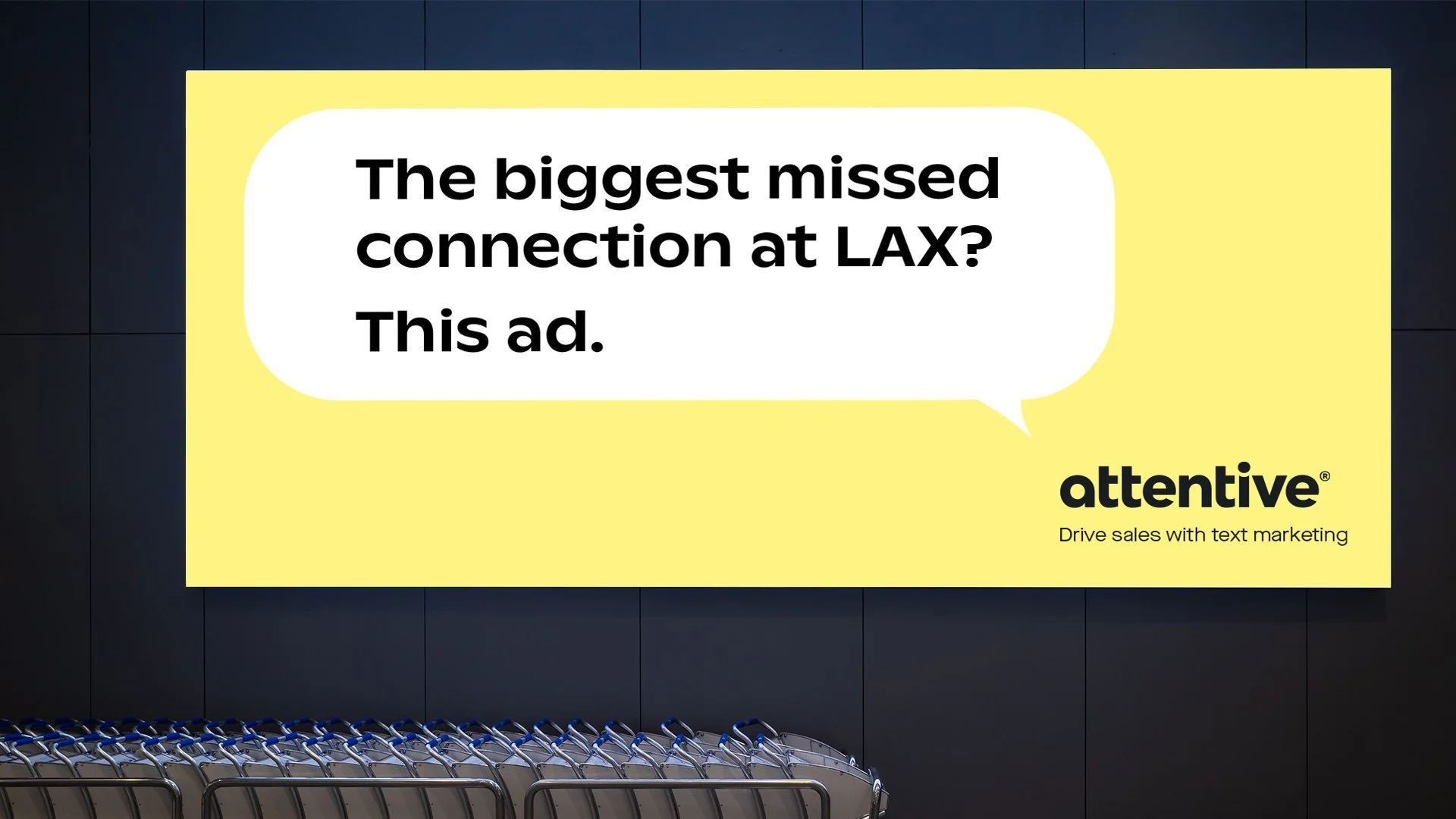 The biggest missed connection at LAX?

This ad.

attentive®

Drive sales with text marketing